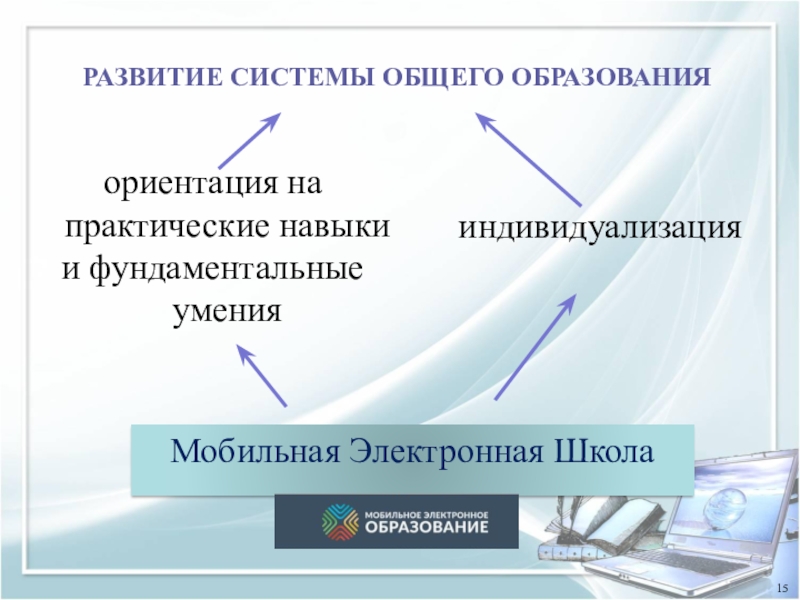 РАЗВИТИЕ СИСТЕМЫ ОБЩЕГО ОБРАЗОВАНИЯ

ориентация на практические навыки и фундаментальные умения

индивидуализация

Мобильная Электронная Школа

МОБИЛЬНОЕ ЭЛЕКТРОННОЕ ОБРАЗОВАНИЕ

15